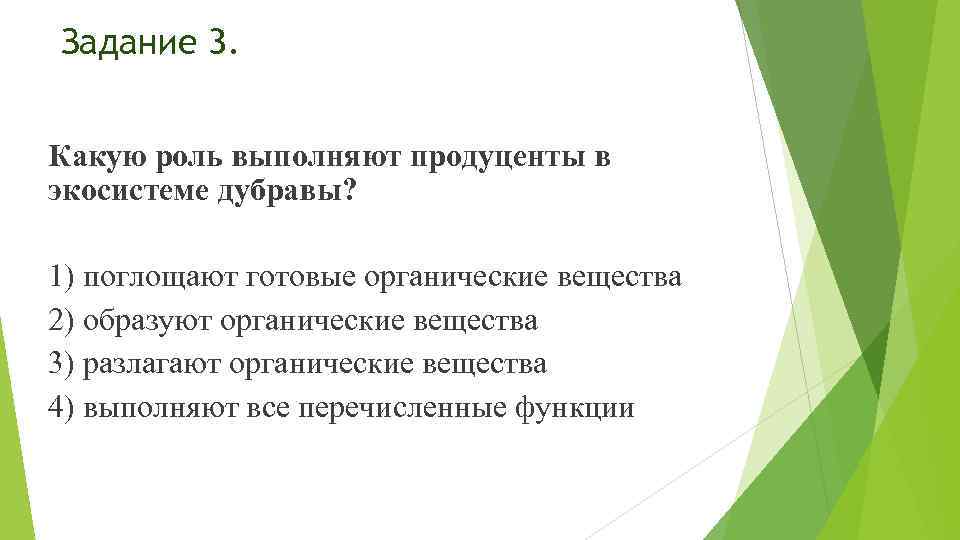 Задание 3.

Какую роль выполняют продуценты в экосистеме дубравы?

1) поглощают готовые органические вещества
2) образуют органические вещества
3) разлагают органические вещества
4) выполняют все перечисленные функции